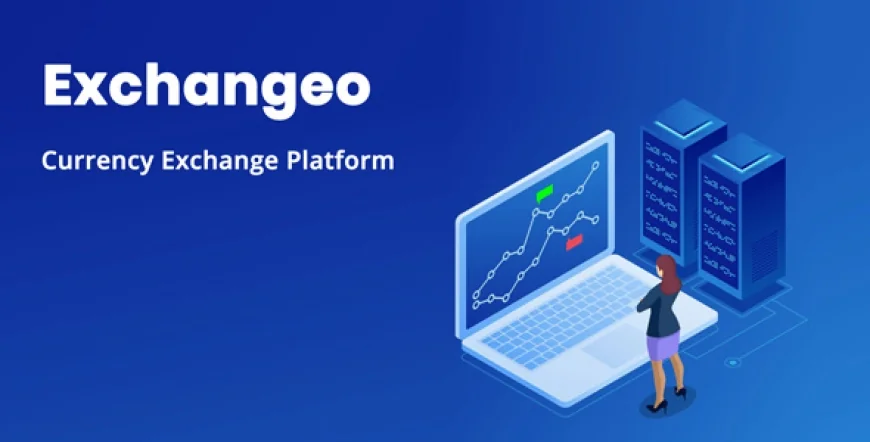 Exchangeo

Currency Exchange Platform